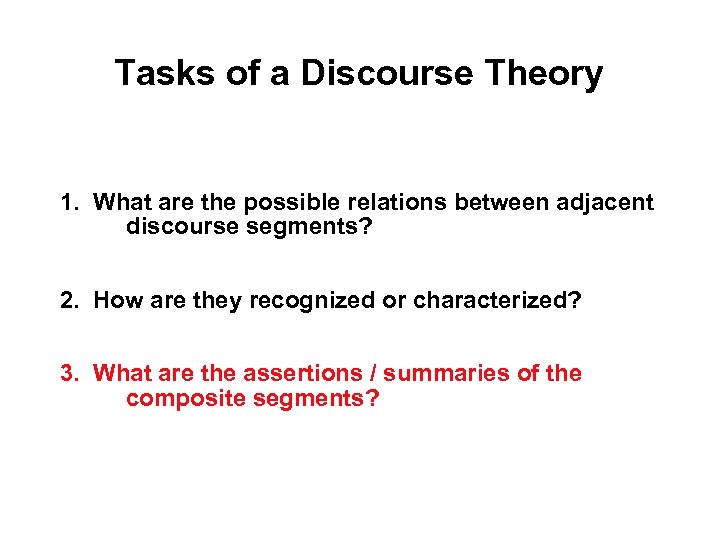 Tasks of a Discourse Theory

1. What are the possible relations between adjacent discourse segments?

2. How are they recognized or characterized?

3. What are the assertions / summaries of the composite segments?